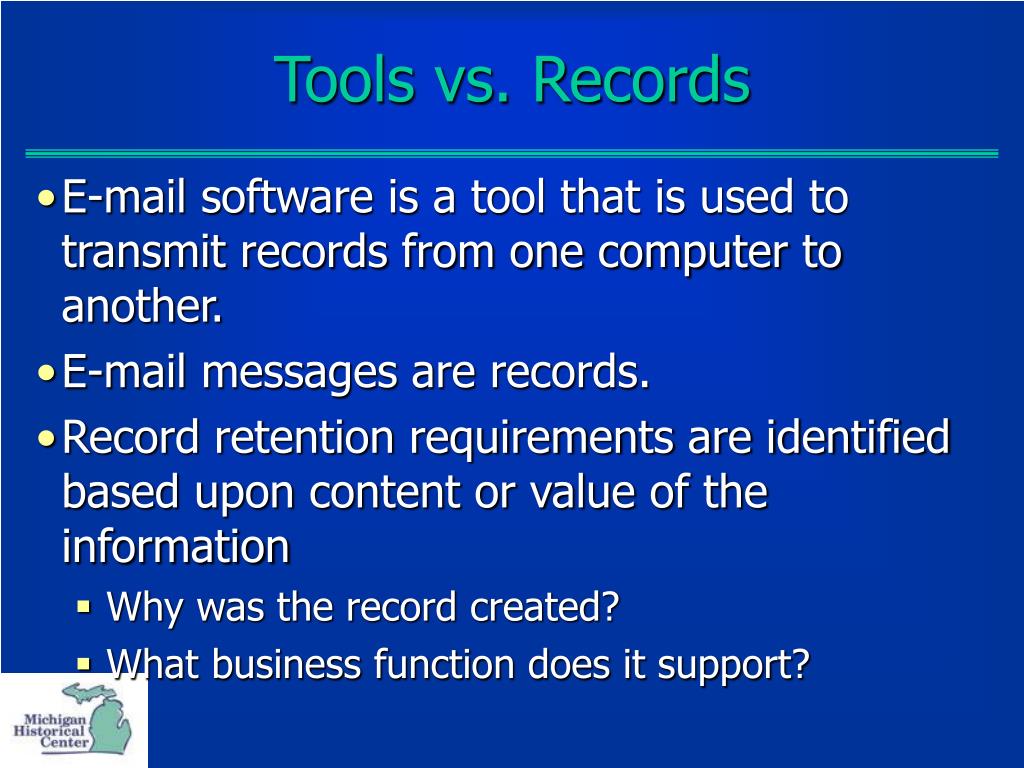 Tools vs. Records

• E-mail software is a tool that is used to transmit records from one computer to another.
• E-mail messages are records.
• Record retention requirements are identified based upon content or value of the information
  ▪ Why was the record created?
  ▪ What business function does it support?

Michigan Historical Center